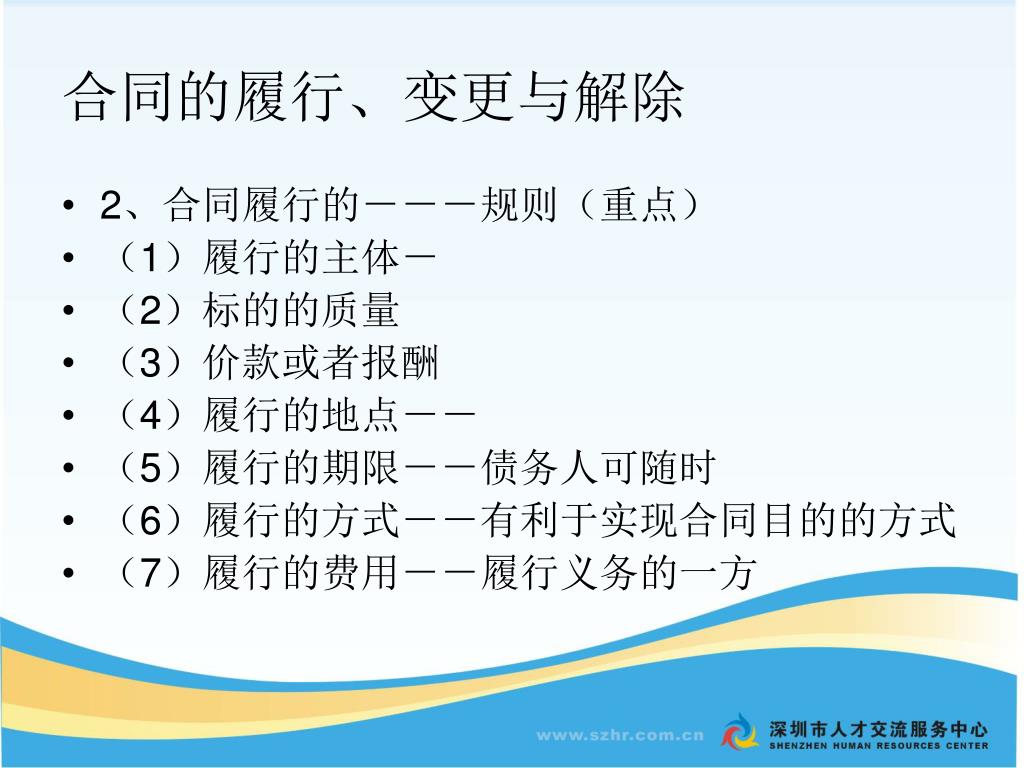 合同的履行、变更与解除

• 2、合同履行的－－－规则（重点）
• （1）履行的主体－
• （2）标的的质量
• （3）价款或者报酬
• （4）履行的地点－－
• （5）履行的期限－－债务人可随时
• （6）履行的方式－－有利于实现合同目的的方式
• （7）履行的费用－－履行义务的一方

www.szhr.com.cn
深圳市人才交流服务中心
SHENZHEN HUMAN RESOURCES CENTER